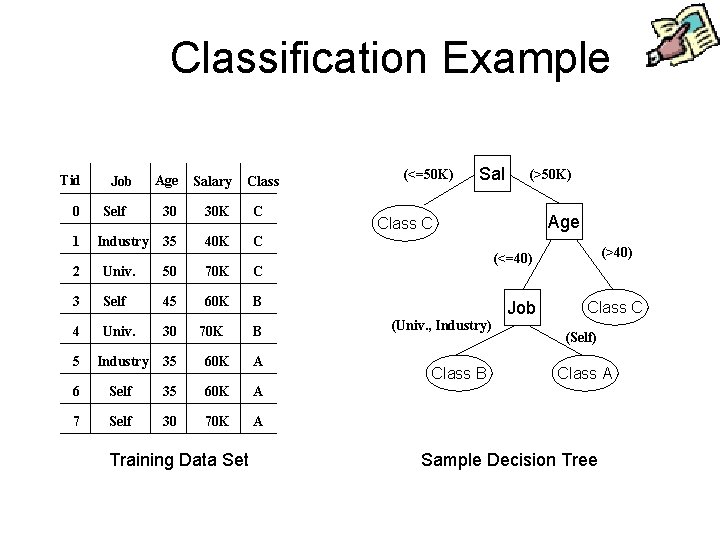 Classification Example

| Tid | Job | Age | Salary | Class |
|---|---|---|---|---|
| 0 | Self | 30 | 30K | C |
| 1 | Industry | 35 | 40K | C |
| 2 | Univ. | 50 | 70K | C |
| 3 | Self | 45 | 60K | B |
| 4 | Univ. | 30 | 70K | B |
| 5 | Industry | 35 | 60K | A |
| 6 | Self | 35 | 60K | A |
| 7 | Self | 30 | 70K | A |

Training Data Set

Sal
(<=50K)
(>50K)
Class C
Age
(<=40)
(>40)
Job
Class C
(Univ., Industry)
(Self)
Class B
Class A

Sample Decision Tree